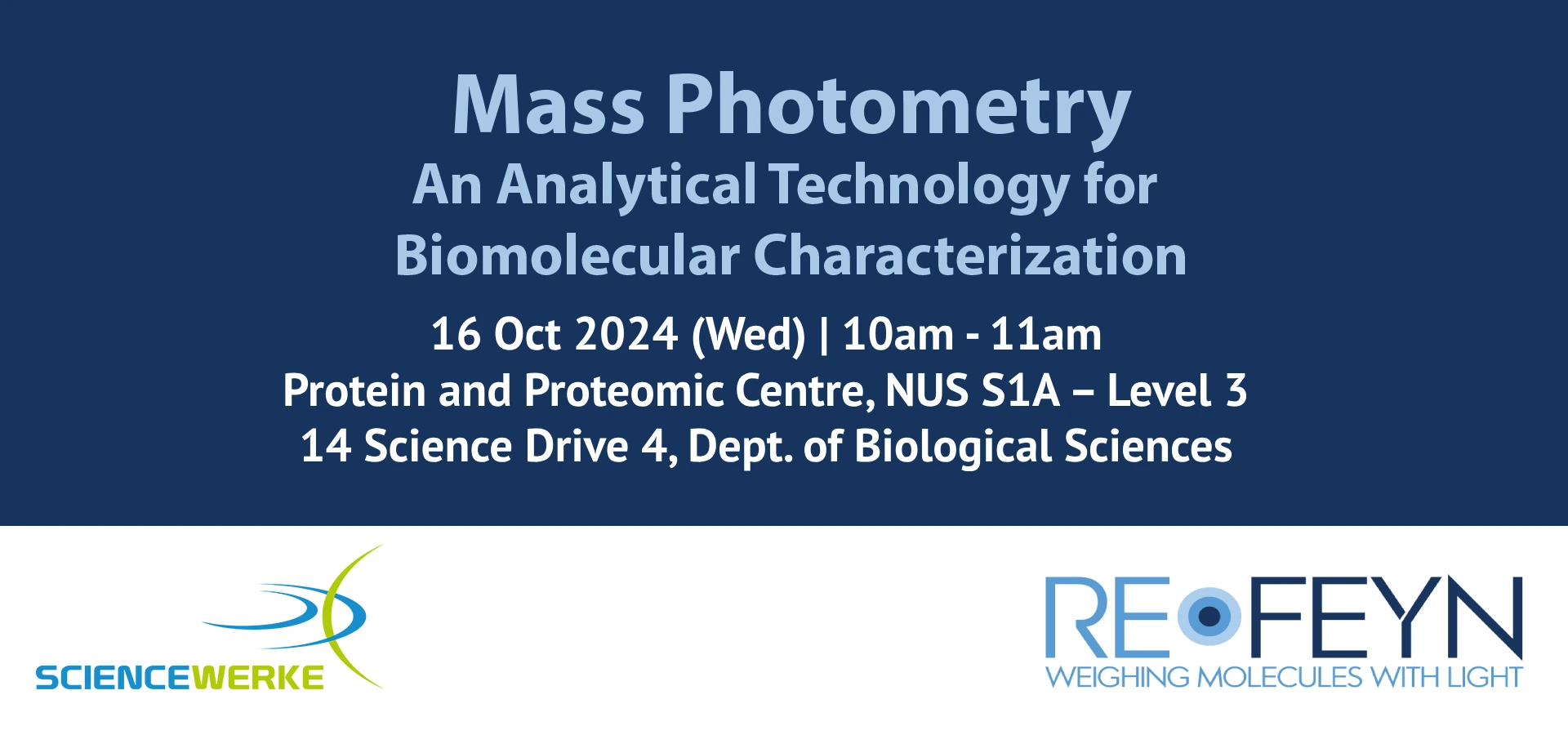 Mass Photometry
An Analytical Technology for Biomolecular Characterization

16 Oct 2024 (Wed) | 10am - 11am
Protein and Proteomic Centre, NUS S1A – Level 3
14 Science Drive 4, Dept. of Biological Sciences

SCIENCEWERKE

REFEYN
WEIGHING MOLECULES WITH LIGHT